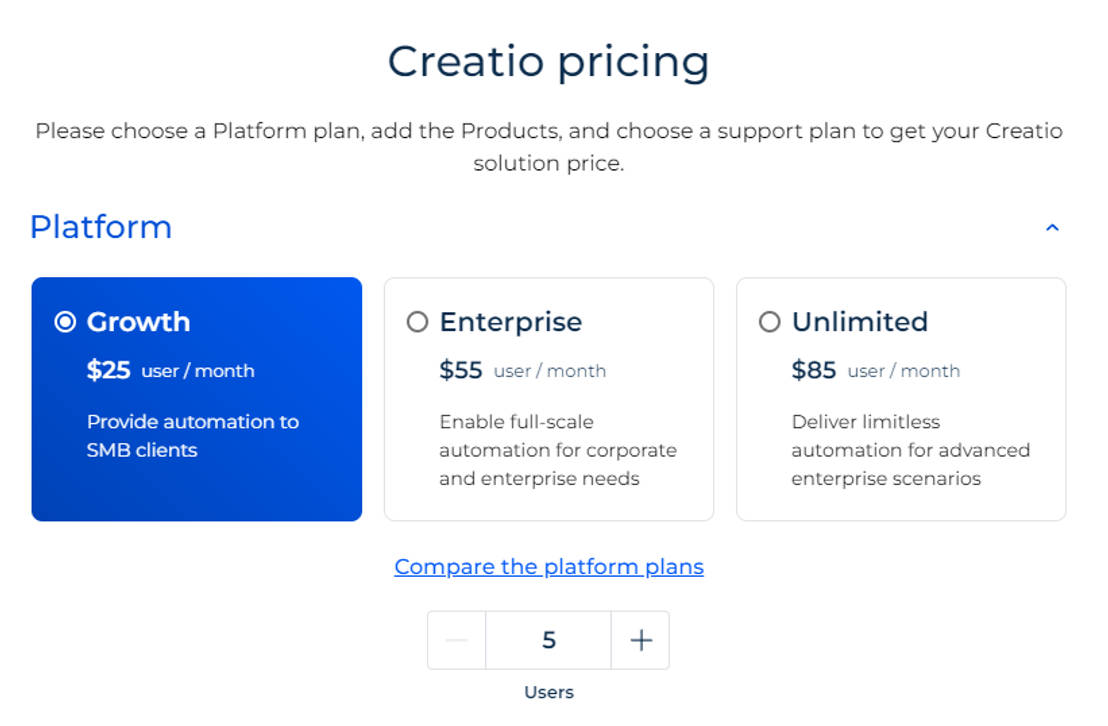 Creatio pricing

Please choose a Platform plan, add the Products, and choose a support plan to get your Creatio solution price.

Platform

Growth
$25 user / month
Provide automation to SMB clients

Enterprise
$55 user / month
Enable full-scale automation for corporate and enterprise needs

Unlimited
$85 user / month
Deliver limitless automation for advanced enterprise scenarios

Compare the platform plans

−
5
+
Users